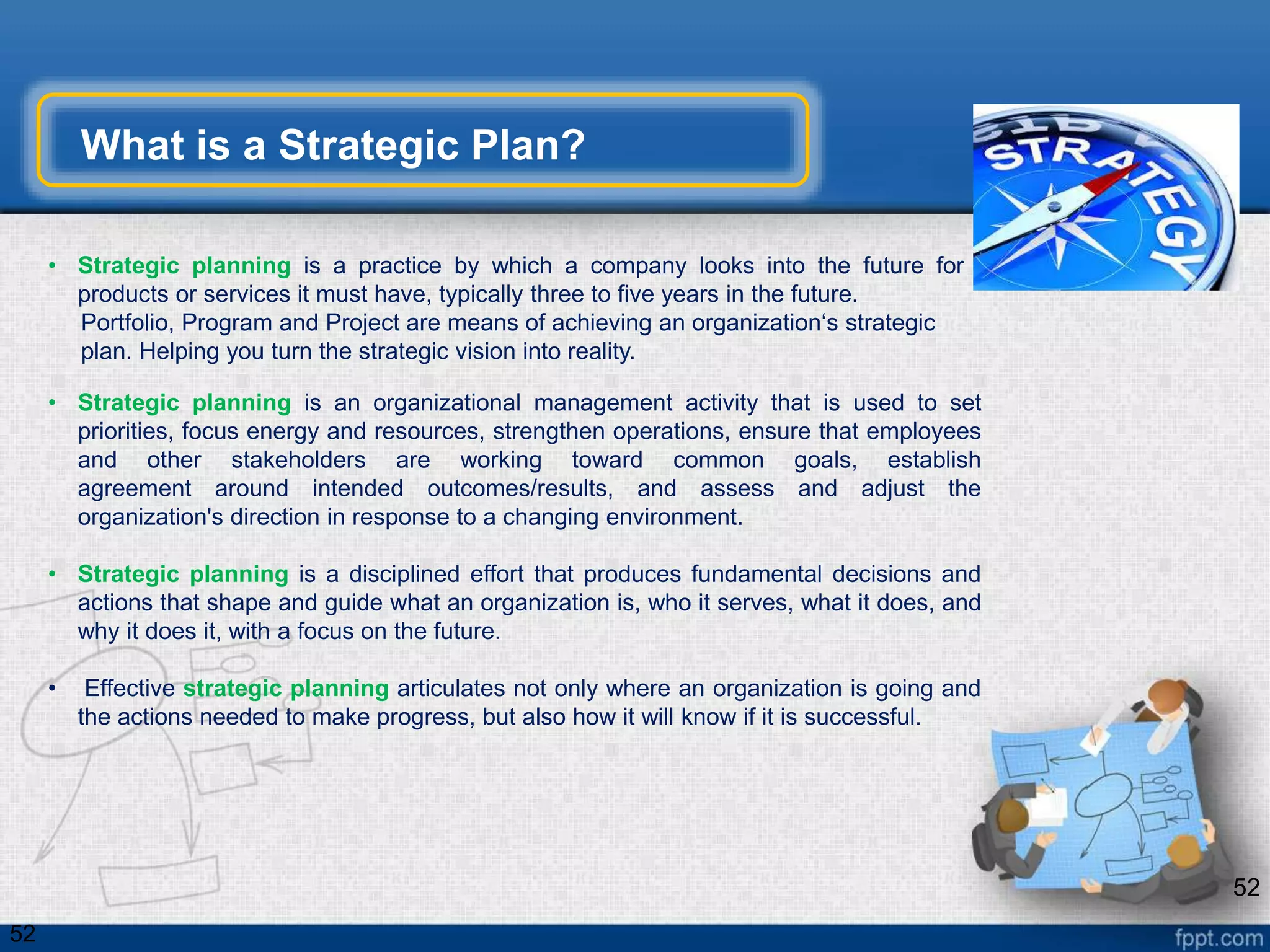 What is a Strategic Plan?

STRATEGY

• Strategic planning is a practice by which a company looks into the future for products or services it must have, typically three to five years in the future. Portfolio, Program and Project are means of achieving an organization‘s strategic plan. Helping you turn the strategic vision into reality.

• Strategic planning is an organizational management activity that is used to set priorities, focus energy and resources, strengthen operations, ensure that employees and other stakeholders are working toward common goals, establish agreement around intended outcomes/results, and assess and adjust the organization's direction in response to a changing environment.

• Strategic planning is a disciplined effort that produces fundamental decisions and actions that shape and guide what an organization is, who it serves, what it does, and why it does it, with a focus on the future.

• Effective strategic planning articulates not only where an organization is going and the actions needed to make progress, but also how it will know if it is successful.

52

52

fppt.com